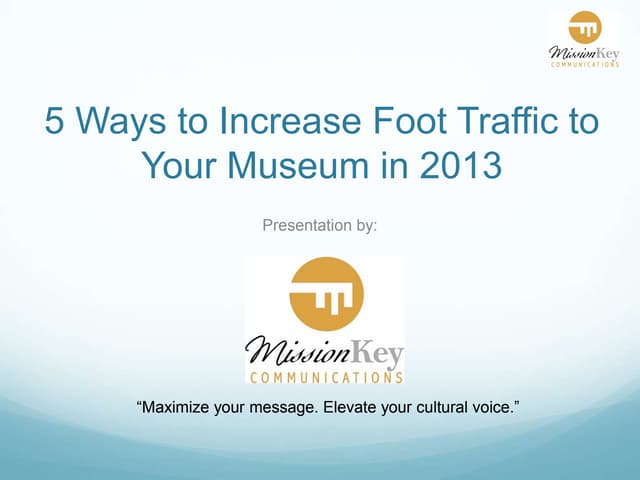 MissionKey
COMMUNICATIONS

5 Ways to Increase Foot Traffic to Your Museum in 2013

Presentation by:

MissionKey
COMMUNICATIONS

“Maximize your message. Elevate your cultural voice.”